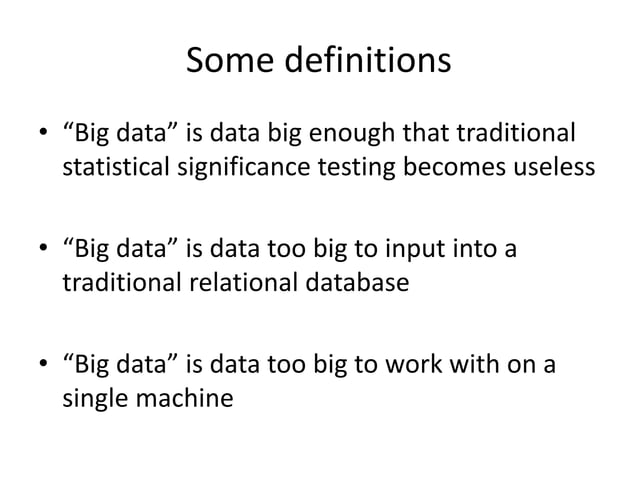 Some definitions

• “Big data” is data big enough that traditional statistical significance testing becomes useless

• “Big data” is data too big to input into a traditional relational database

• “Big data” is data too big to work with on a single machine